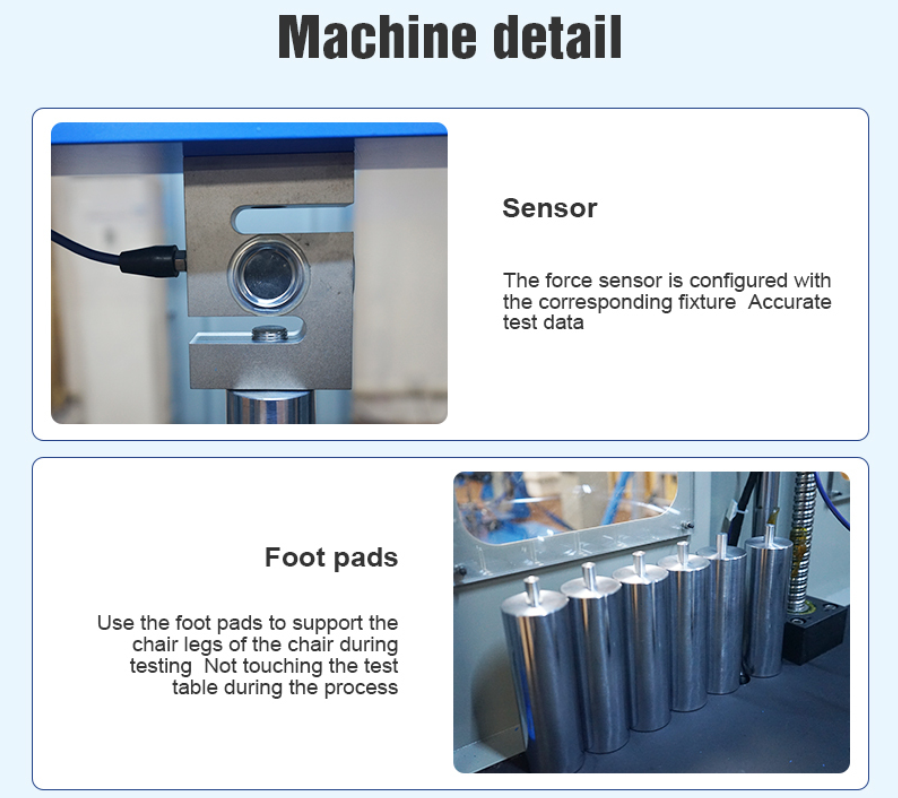 Machine detail

Sensor

The force sensor is configured with the corresponding fixture  Accurate test data

Foot pads

Use the foot pads to support the chair legs of the chair during testing  Not touching the test table during the process